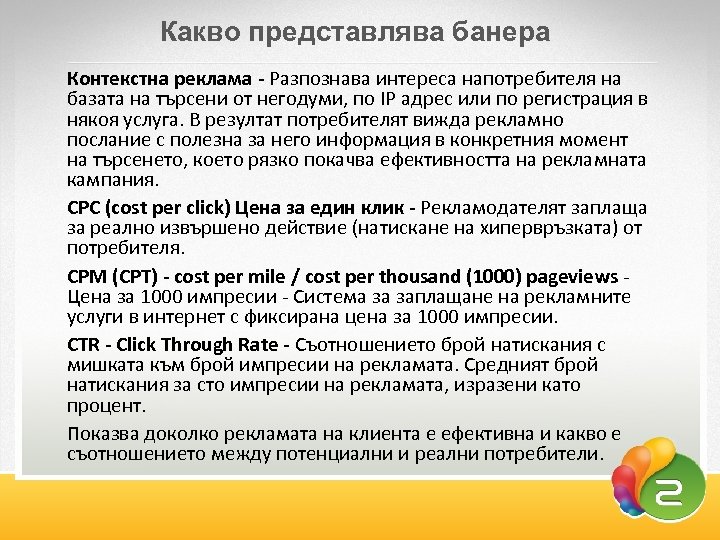 Какво представлява банера

Контекстна реклама - Разпознава интереса напотребителя на базата на търсени от негодуми, по IP адрес или по регистрация в някоя услуга. В резултат потребителят вижда рекламно послание с полезна за него информация в конкретния момент на търсенето, което рязко покачва ефективността на рекламната кампания.

CPC (cost per click) Цена за един клик - Рекламодателят заплаща за реално извършено действие (натискане на хипервръзката) от потребителя.

CPM (CPT) - cost per mile / cost per thousand (1000) pageviews - Цена за 1000 импресии - Система за заплащане на рекламните услуги в интернет с фиксирана цена за 1000 импресии.

CTR - Click Through Rate - Съотношението брой натискания с мишката към брой импресии на рекламата. Средният брой натискания за сто импресии на рекламата, изразени като процент.

Показва доколко рекламата на клиента е ефективна и какво е съотношението между потенциални и реални потребители.

2